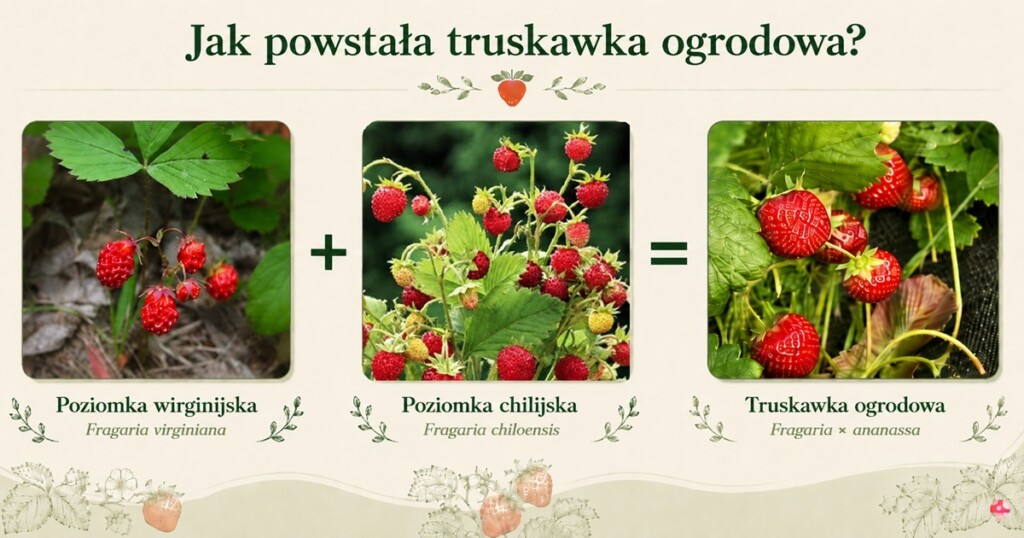 Jak powstała truskawka ogrodowa?

+

=

Poziomka wirginijska
Fragaria virginiana

Poziomka chilijska
Fragaria chiloensis

Truskawka ogrodowa
Fragaria × ananassa